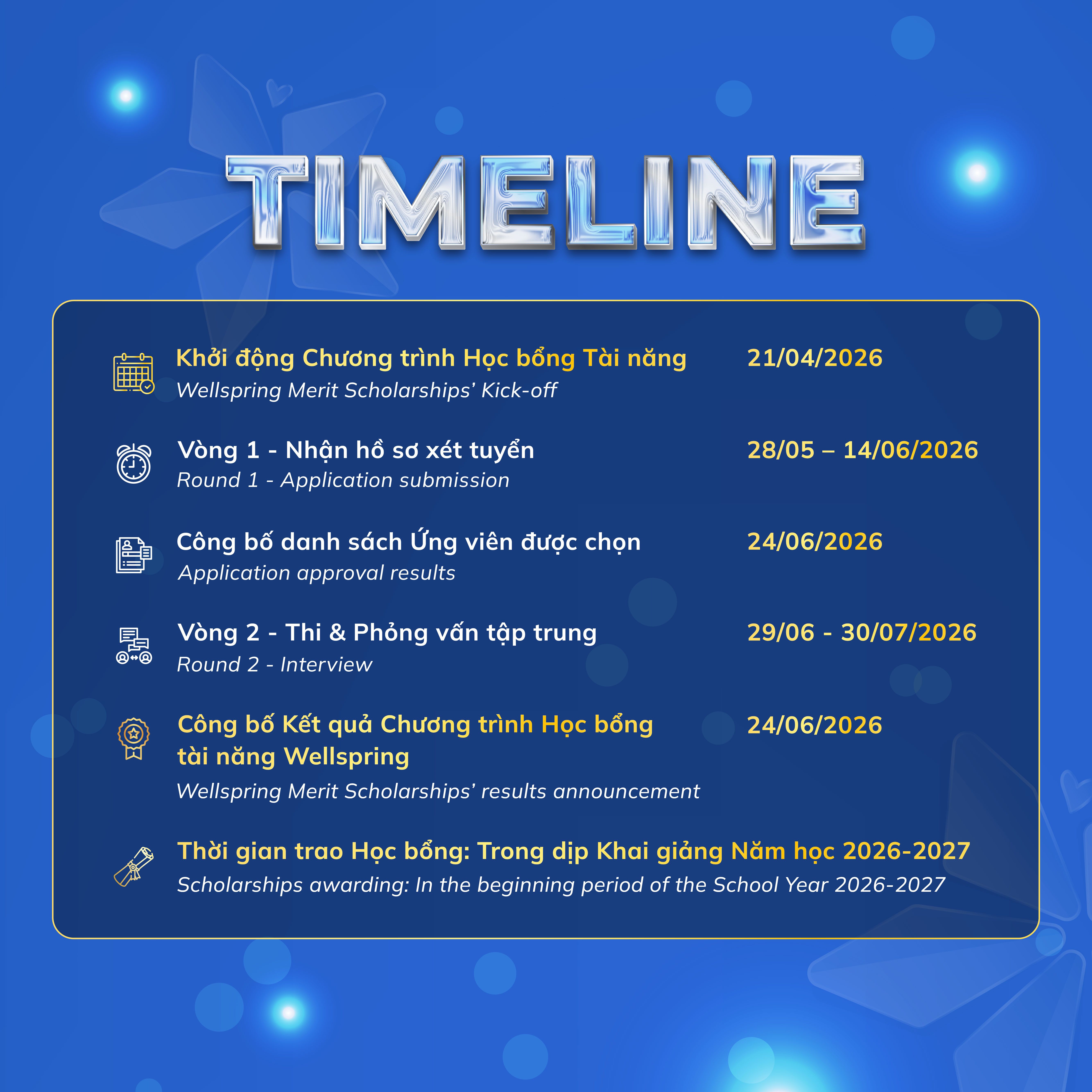 TIMELINE

Khởi động Chương trình Học bổng Tài năng
Wellspring Merit Scholarships' Kick-off
21/04/2026

Vòng 1 - Nhận hồ sơ xét tuyển
Round 1 - Application submission
28/05 – 14/06/2026

Công bố danh sách Ứng viên được chọn
Application approval results
24/06/2026

Vòng 2 - Thi & Phỏng vấn tập trung
Round 2 - Interview
29/06 - 30/07/2026

Công bố Kết quả Chương trình Học bổng tài năng Wellspring
Wellspring Merit Scholarships' results announcement
24/06/2026

Thời gian trao Học bổng: Trong dịp Khai giảng Năm học 2026-2027
Scholarships awarding: In the beginning period of the School Year 2026-2027